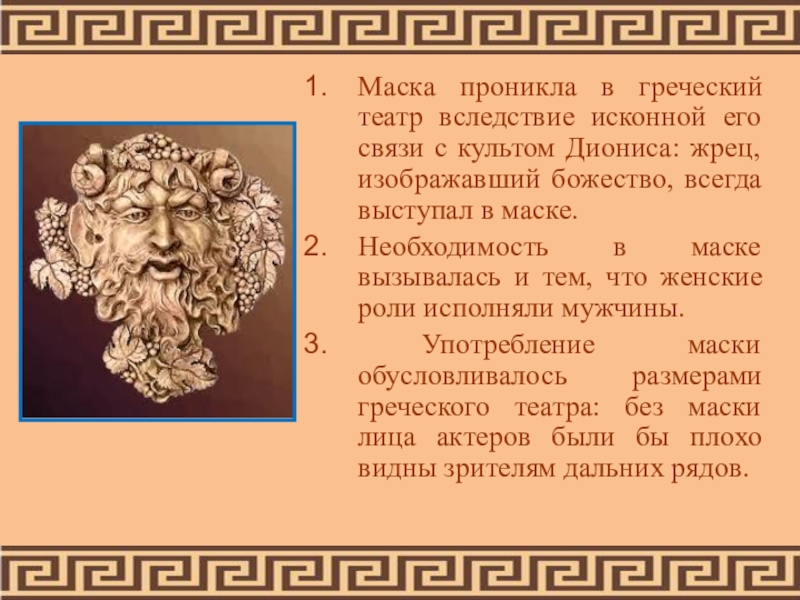 1. Маска проникла в греческий театр вследствие исконной его связи с культом Диониса: жрец, изображавший божество, всегда выступал в маске.

2. Необходимость в маске вызывалась и тем, что женские роли исполняли мужчины.

3. Употребление маски обусловливалось размерами греческого театра: без маски лица актеров были бы плохо видны зрителям дальних рядов.